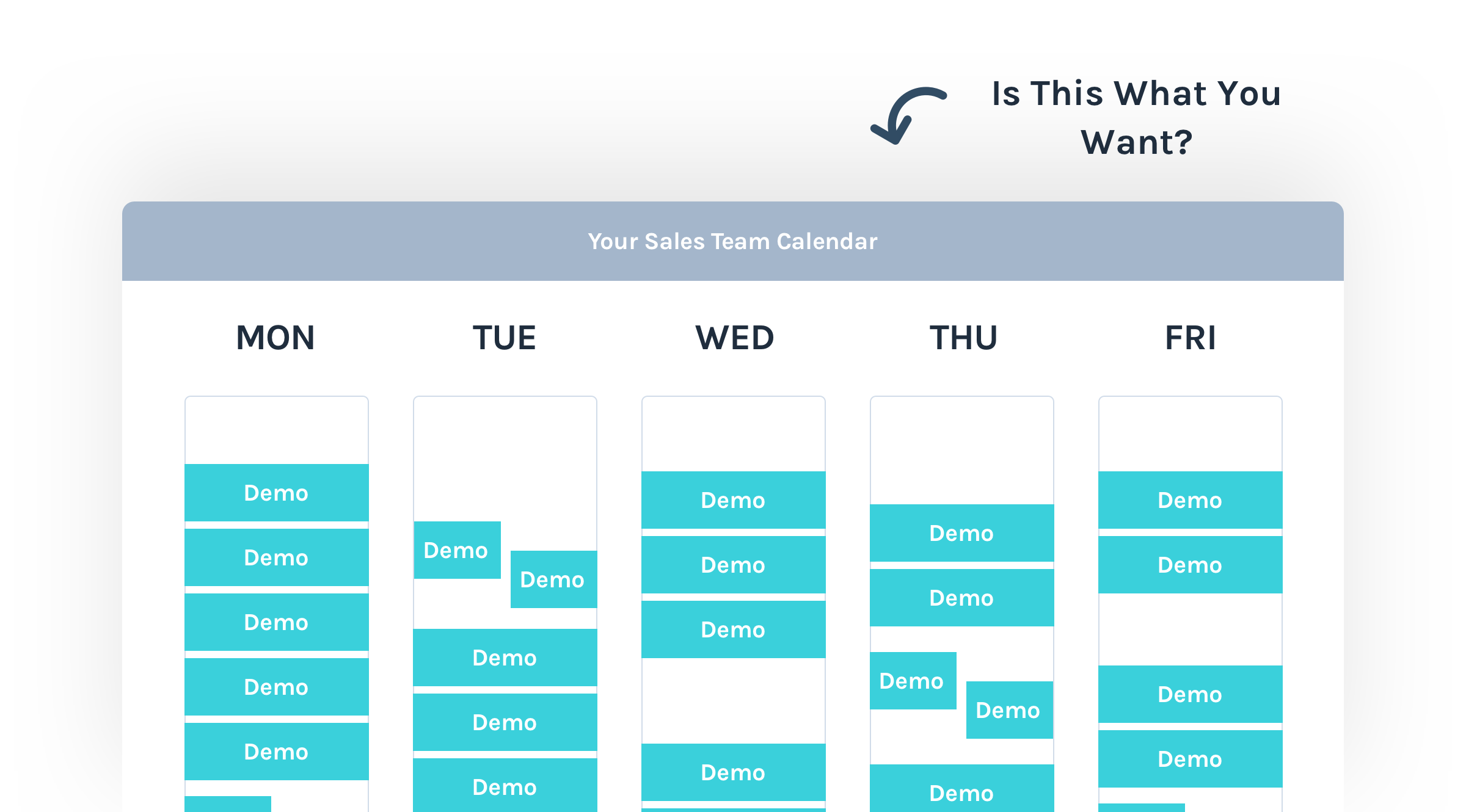 Is This What You Want?

Your Sales Team Calendar

MON

Demo

Demo

Demo

Demo

Demo

TUE

Demo

Demo

Demo

Demo

Demo

WED

Demo

Demo

Demo

Demo

THU

Demo

Demo

Demo

Demo

Demo

FRI

Demo

Demo

Demo

Demo